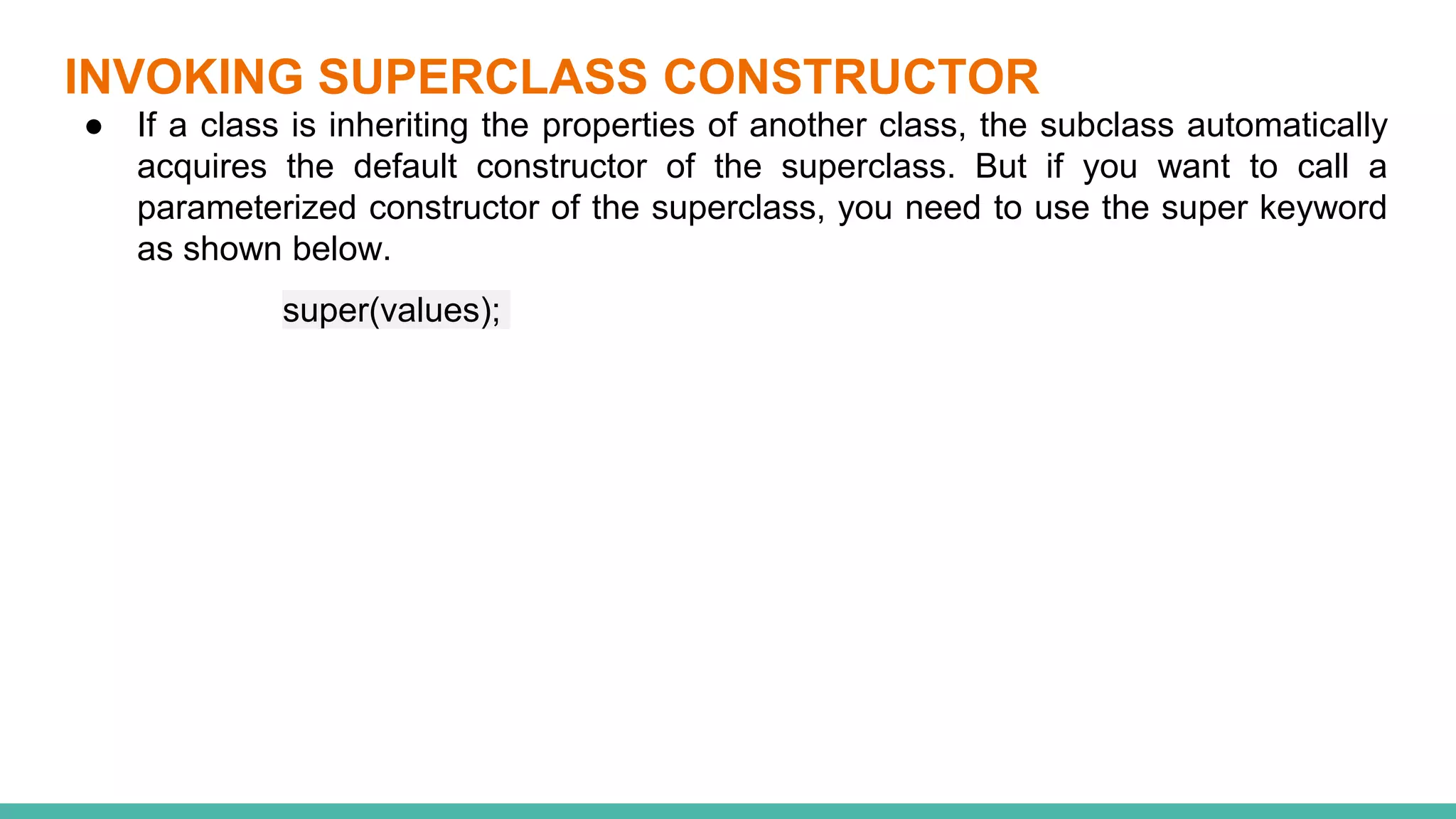 INVOKING SUPERCLASS CONSTRUCTOR

● If a class is inheriting the properties of another class, the subclass automatically acquires the default constructor of the superclass. But if you want to call a parameterized constructor of the superclass, you need to use the super keyword as shown below.

super(values);